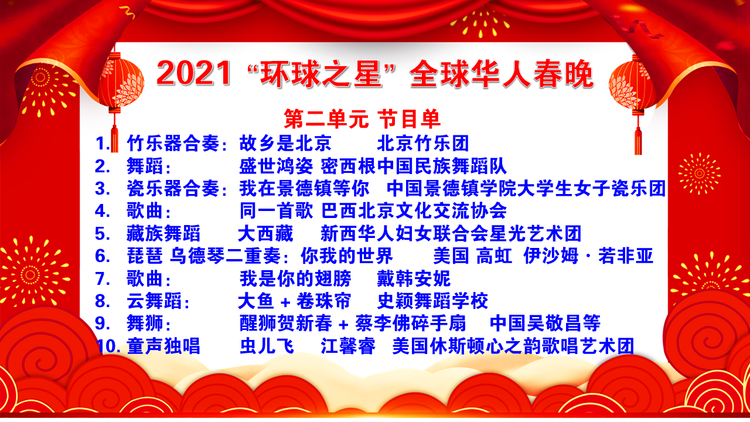 2021 “环球之星” 全球华人春晚

第二单元 节目单

1. 竹乐器合奏：故乡是北京　北京竹乐团
2. 舞蹈：　盛世鸿姿 密西根中国民族舞蹈队
3. 瓷乐器合奏：我在景德镇等你　中国景德镇学院大学生女子瓷乐团
4. 歌曲：　同一首歌 巴西北京文化交流协会
5. 藏族舞蹈　大西藏　新西华人妇女联合会星光艺术团
6. 琵琶 乌德琴二重奏：你我的世界　美国 高虹 伊沙姆 · 若非亚
7. 歌曲：　我是你的翅膀　戴韩安妮
8. 云舞蹈：　大鱼 + 卷珠帘　史颖舞蹈学校
9. 舞狮：　醒狮贺新春 + 蔡李佛碎手扇　中国吴敬昌等
10. 童声独唱　虫儿飞　江馨睿　美国休斯顿心之韵歌唱艺术团